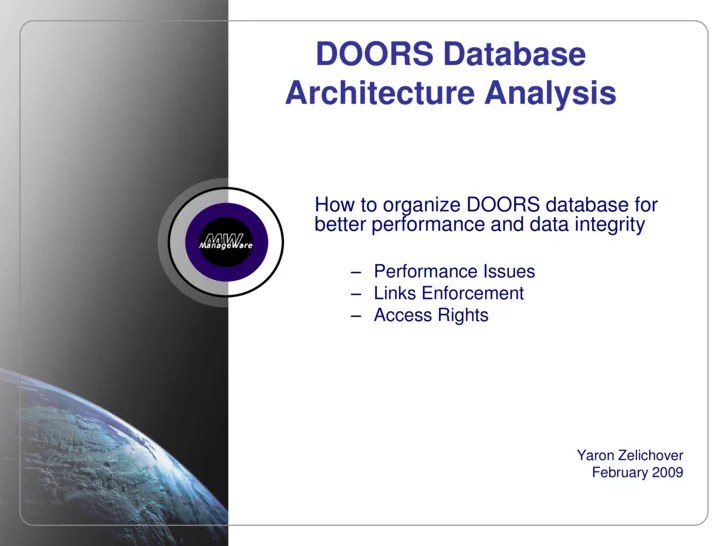 DOORS Database Architecture Analysis

MW ManageWare

How to organize DOORS database for better performance and data integrity

– Performance Issues
– Links Enforcement
– Access Rights

Yaron Zelichover
February 2009